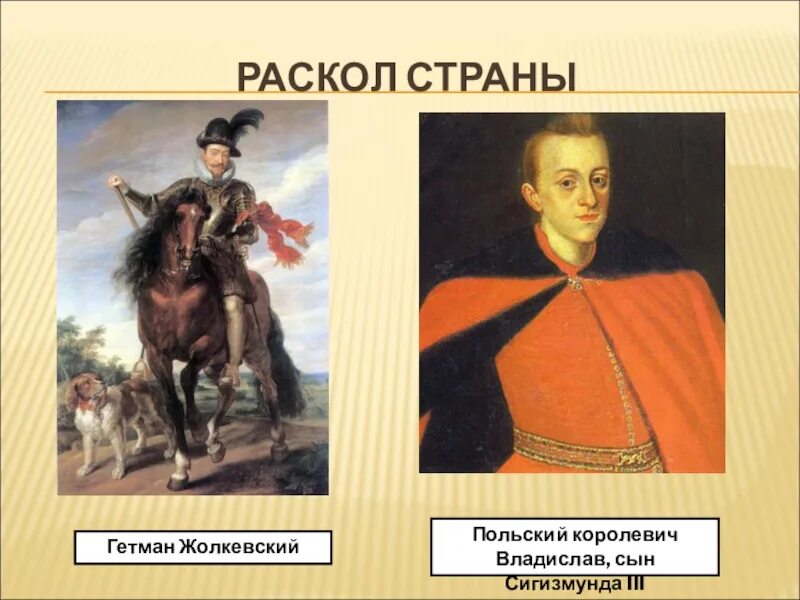 РАСКОЛ СТРАНЫ

Гетман Жолкевский

Польский королевич Владислав, сын Сигизмунда III